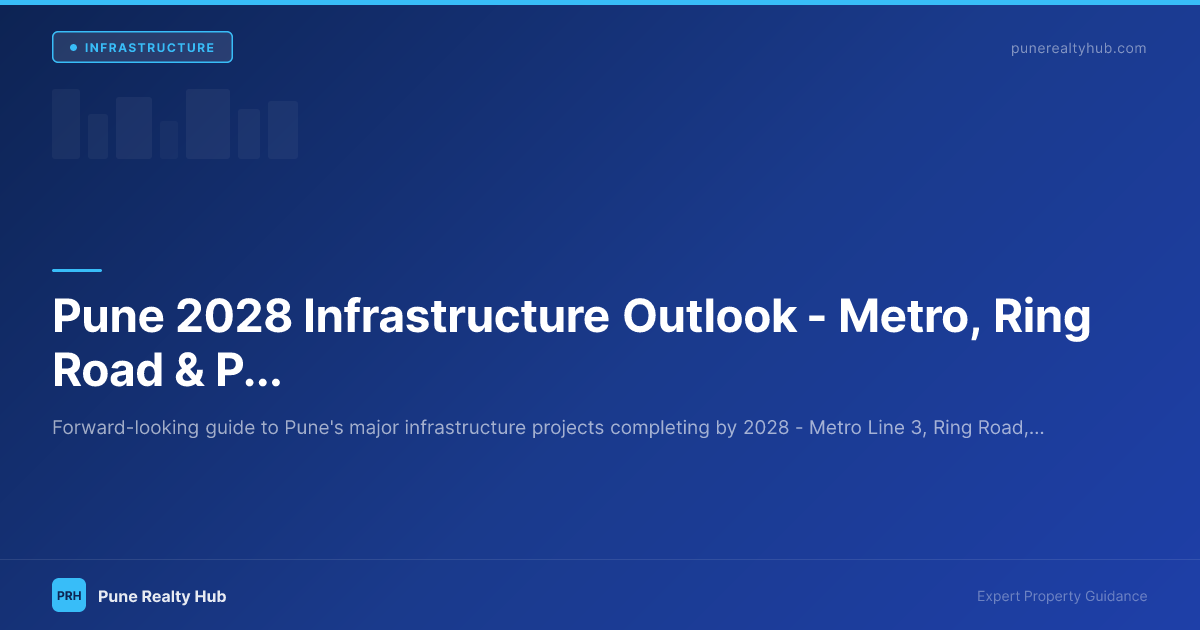 • INFRASTRUCTURE

punerealtyhub.com

Pune 2028 Infrastructure Outlook - Metro, Ring Road & P...

Forward-looking guide to Pune's major infrastructure projects completing by 2028 - Metro Line 3, Ring Road,...

PRH

Pune Realty Hub

Expert Property Guidance